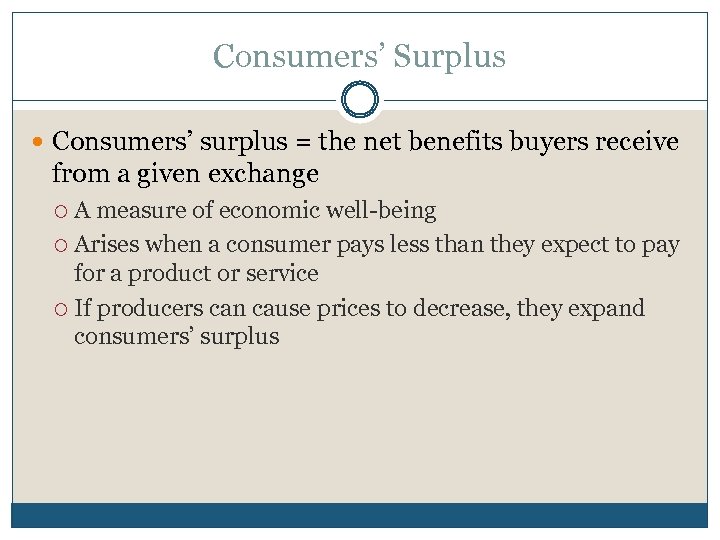 Consumers' Surplus

Consumers' surplus = the net benefits buyers receive from a given exchange

A measure of economic well-being

Arises when a consumer pays less than they expect to pay for a product or service

If producers can cause prices to decrease, they expand consumers' surplus